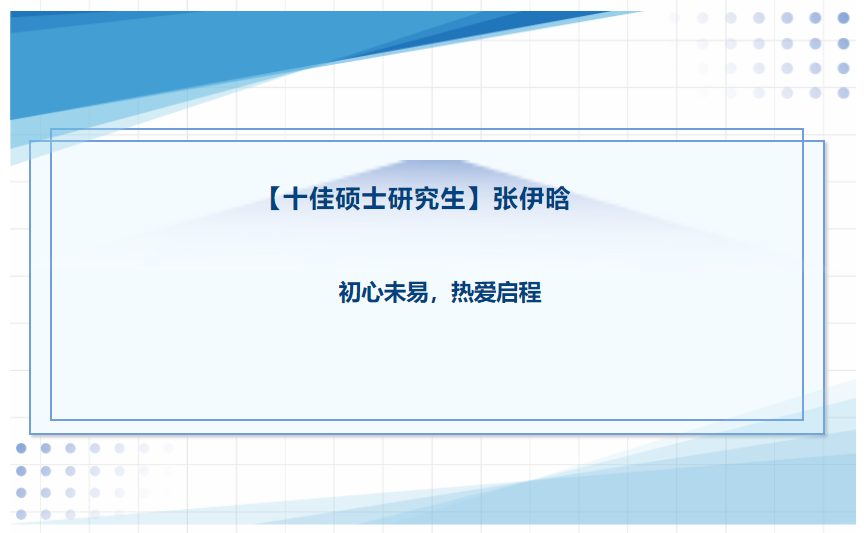 【十佳硕士研究生】张伊晗

初心未易，热爱启程